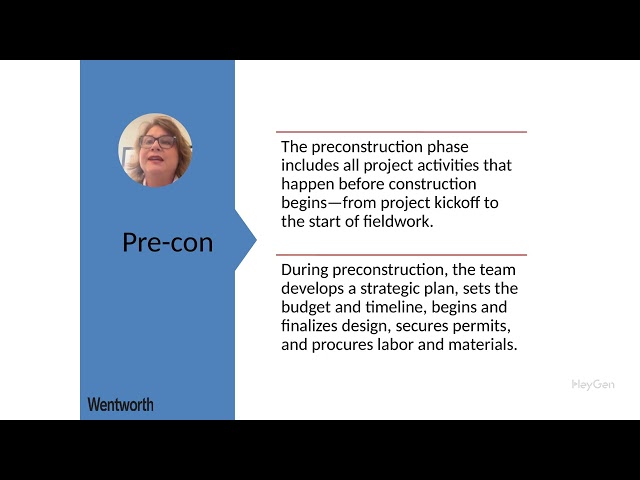 Pre-con

The preconstruction phase includes all project activities that happen before construction begins—from project kickoff to the start of fieldwork.

During preconstruction, the team develops a strategic plan, sets the budget and timeline, begins and finalizes design, secures permits, and procures labor and materials.

Wentworth

HeyGen